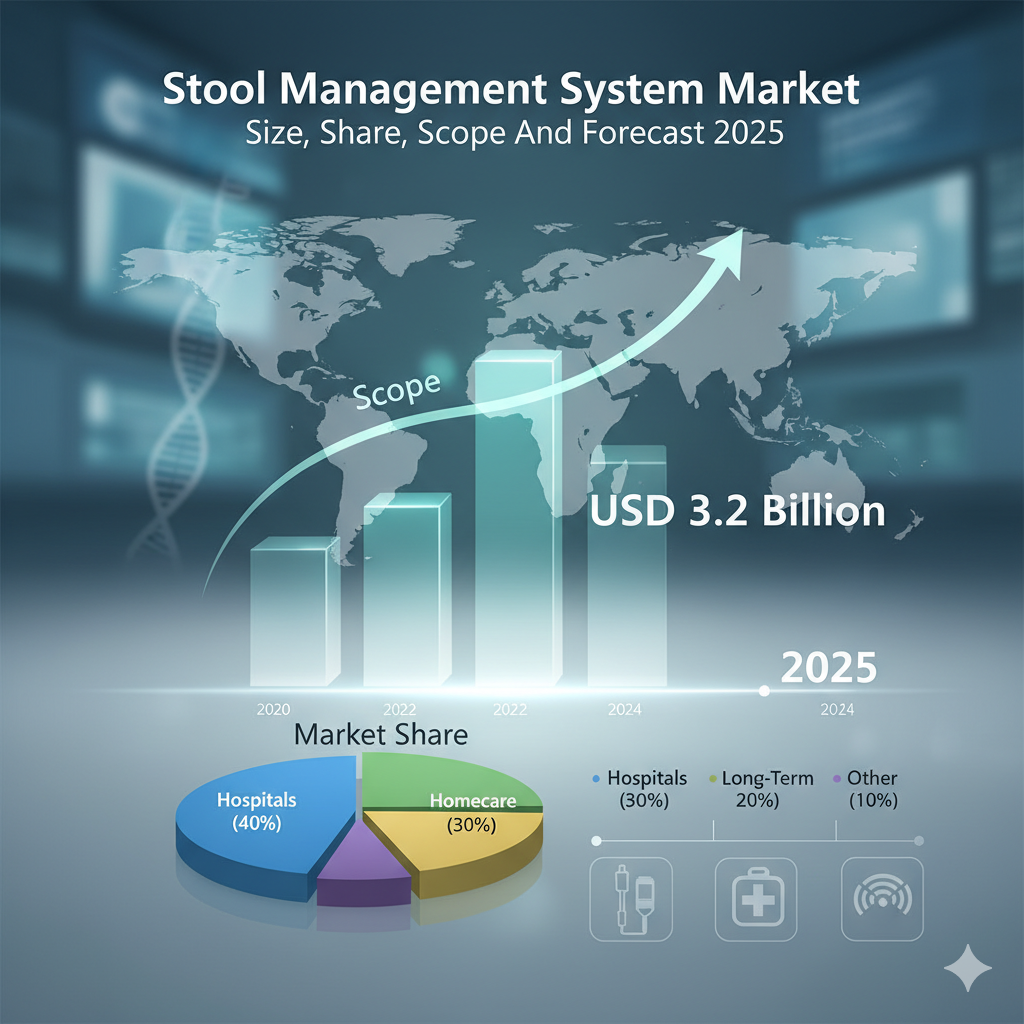 Stool Management System Market
Size, Share, Scope And Forecast 2025

Scope

USD 3.2 Billion

2025

2020 2022 2022 2024 2024

Market Share

Hospitals (40%)

Homecare (30%)

Hospitals (30%)

Long-Term 20%)

Other (10%)